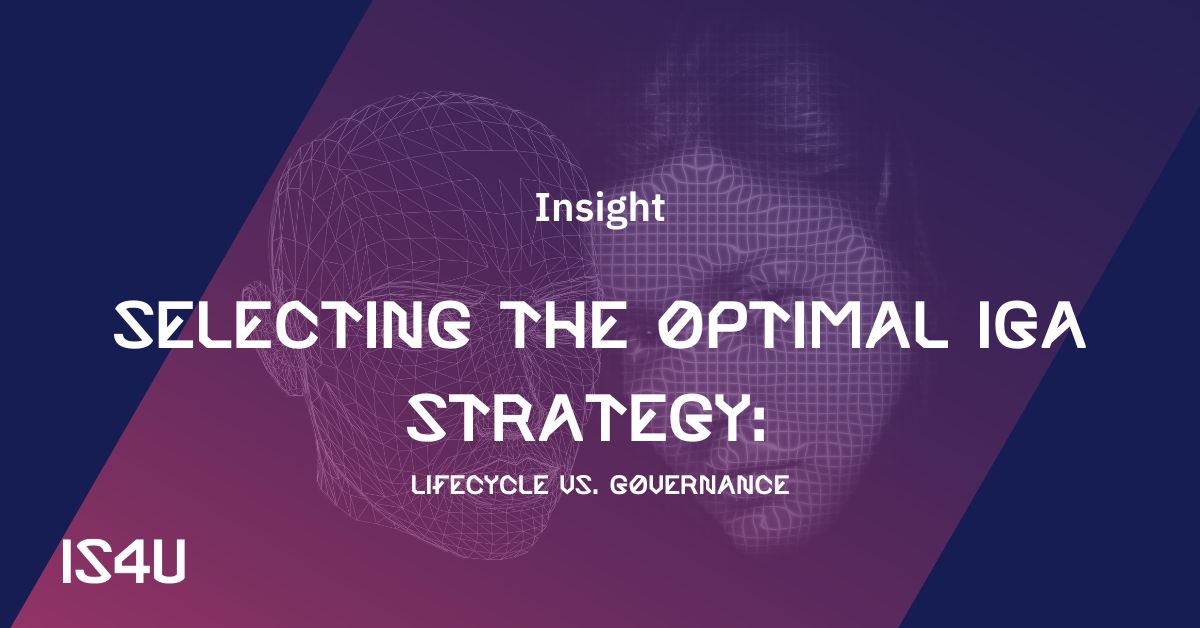 Insight

SELECTING THE OPTIMAL IGA STRATEGY:

LIFECYCLE VS. GOVERNANCE

IS4U